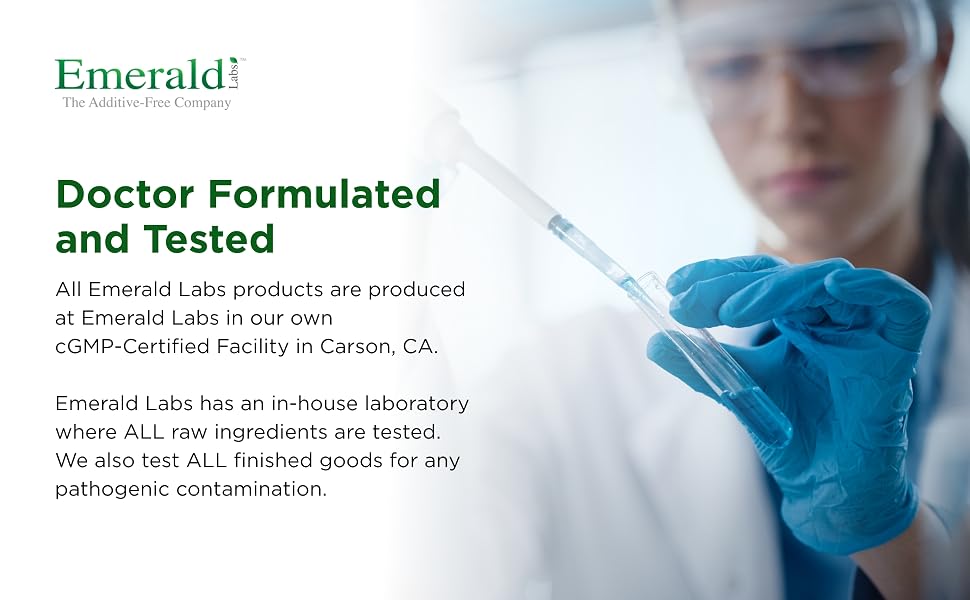 Emerald Labs™
The Additive-Free Company

Doctor Formulated and Tested

All Emerald Labs products are produced at Emerald Labs in our own cGMP-Certified Facility in Carson, CA.

Emerald Labs has an in-house laboratory where ALL raw ingredients are tested. We also test ALL finished goods for any pathogenic contamination.